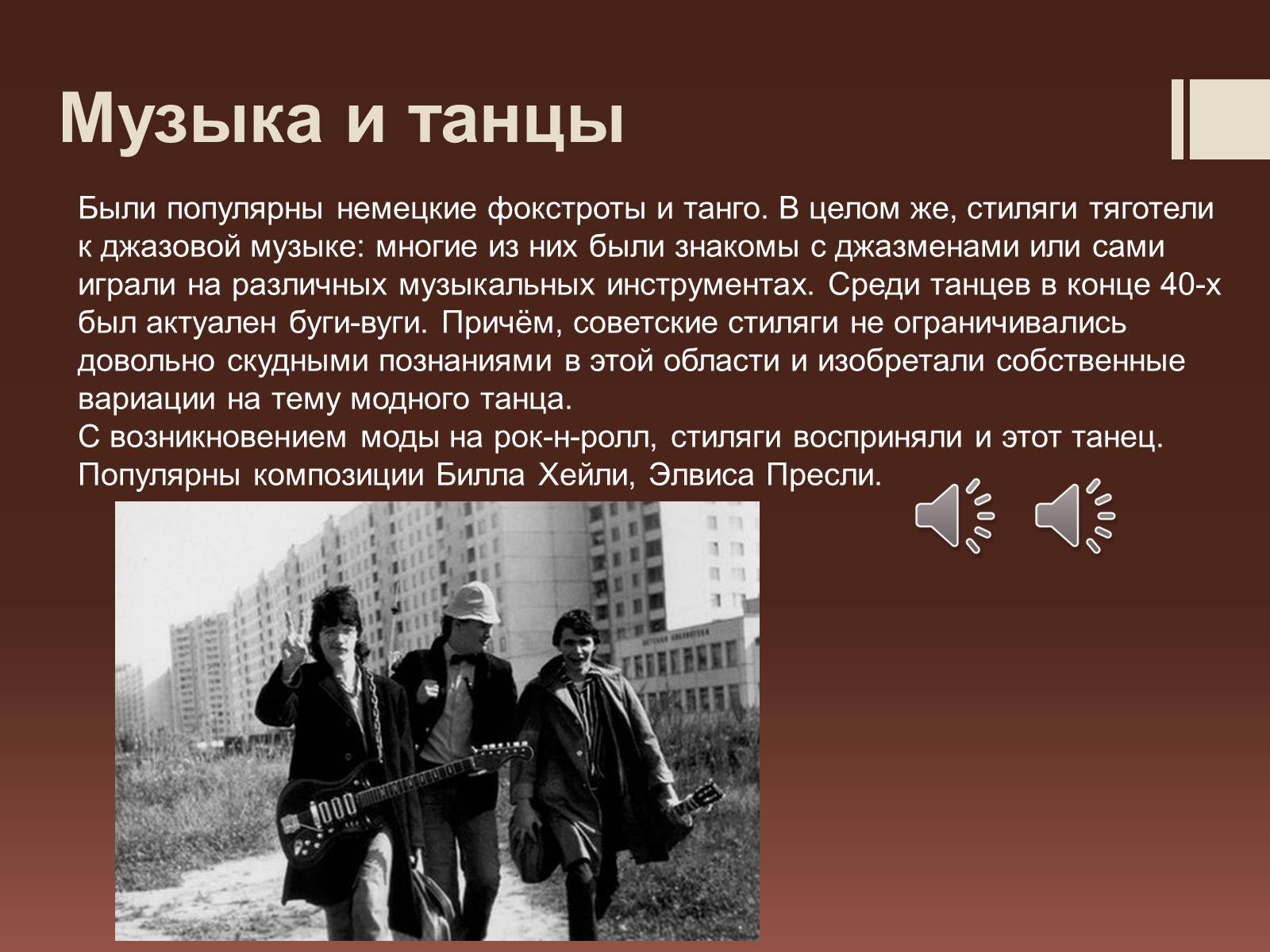 Музыка и танцы

Были популярны немецкие фокстроты и танго. В целом же, стиляги тяготели к джазовой музыке: многие из них были знакомы с джазменами или сами играли на различных музыкальных инструментах. Среди танцев в конце 40-х был актуален буги-вуги. Причём, советские стиляги не ограничивались довольно скудными познаниями в этой области и изобретали собственные вариации на тему модного танца.
С возникновением моды на рок-н-ролл, стиляги восприняли и этот танец. Популярны композиции Билла Хейли, Элвиса Пресли.